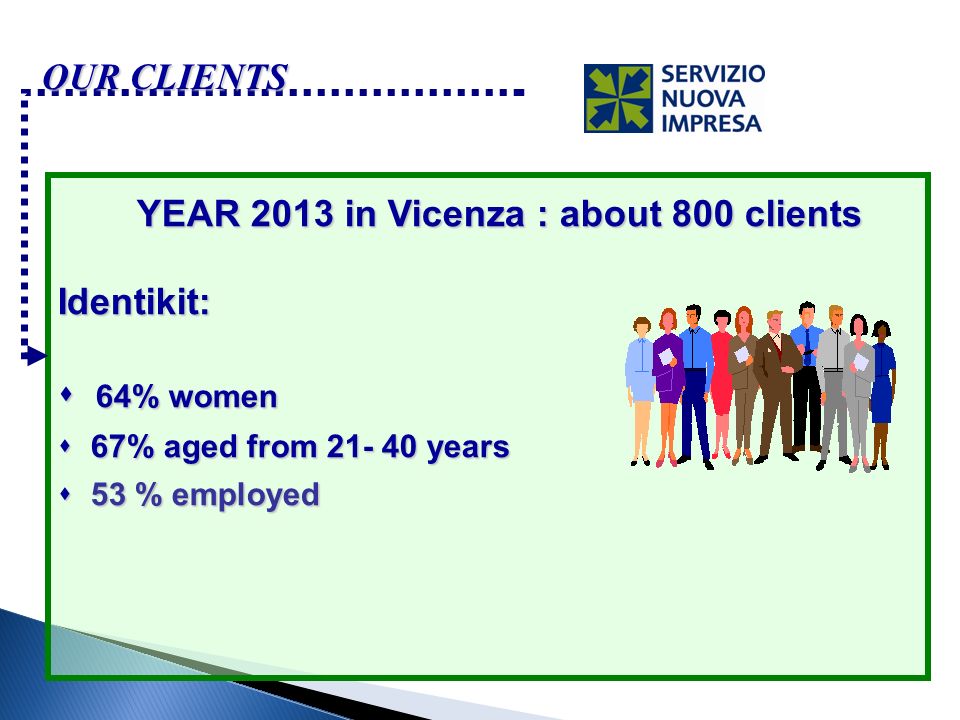 OUR CLIENTS

SERVIZIO NUOVA IMPRESA

YEAR 2013 in Vicenza : about 800 clients

Identikit:

64% women

67% aged from 21- 40 years

53 % employed